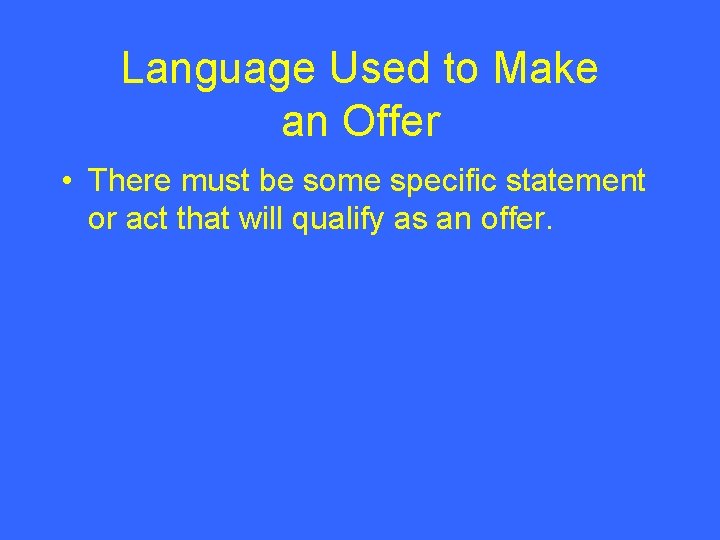 Language Used to Make an Offer

• There must be some specific statement or act that will qualify as an offer.